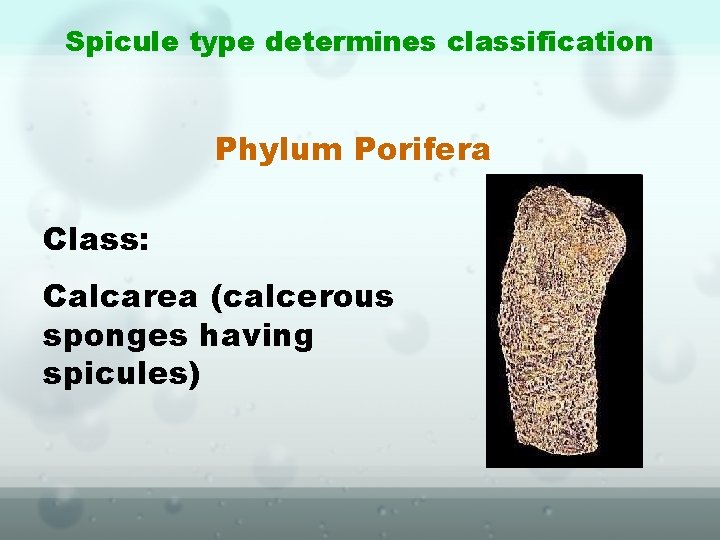 Spicule type determines classification

Phylum Porifera

Class:

Calcarea (calcerous sponges having spicules)